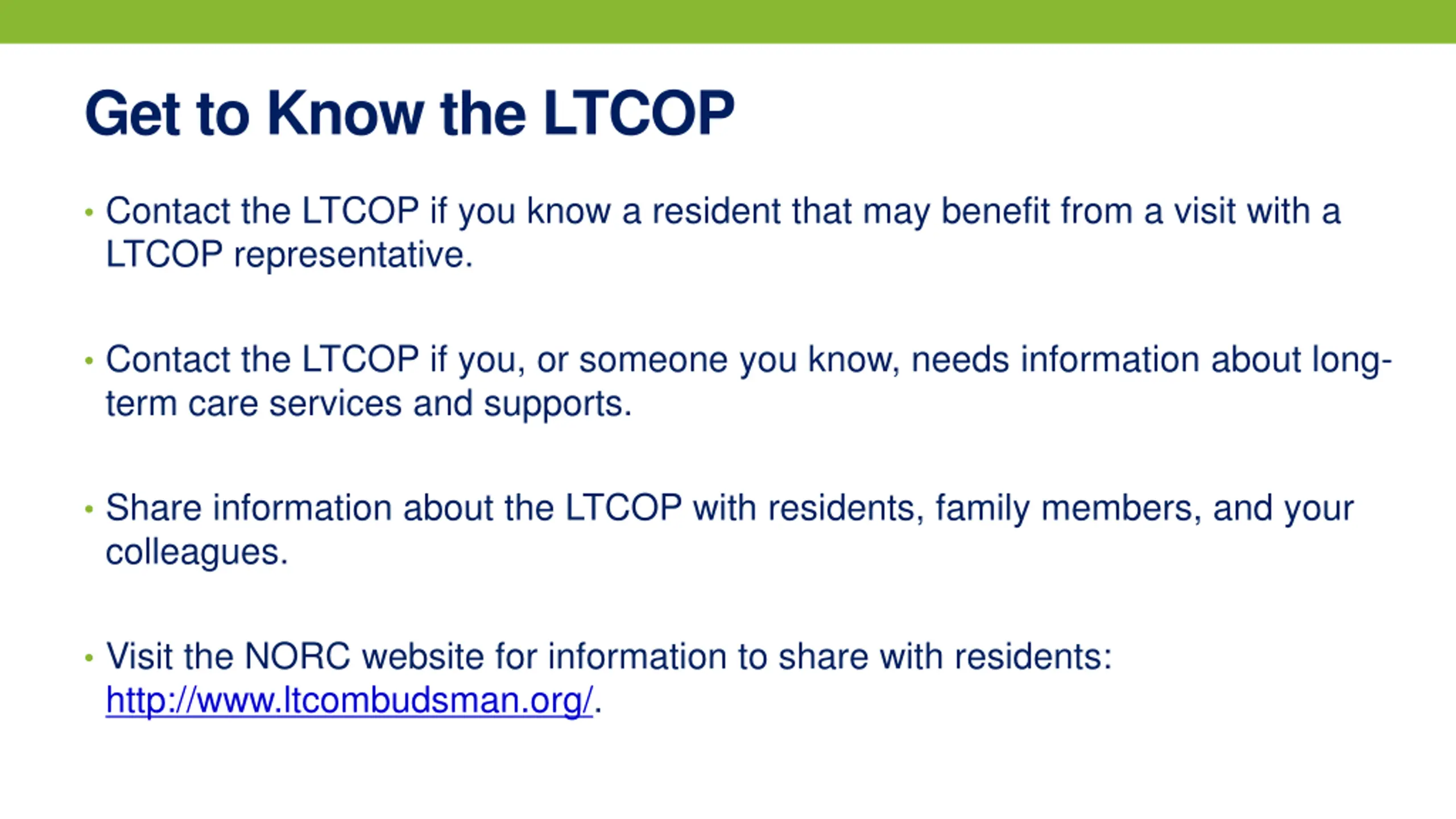 Get to Know the LTCOP

• Contact the LTCOP if you know a resident that may benefit from a visit with a LTCOP representative.

• Contact the LTCOP if you, or someone you know, needs information about long-term care services and supports.

• Share information about the LTCOP with residents, family members, and your colleagues.

• Visit the NORC website for information to share with residents: http://www.ltcombudsman.org/.